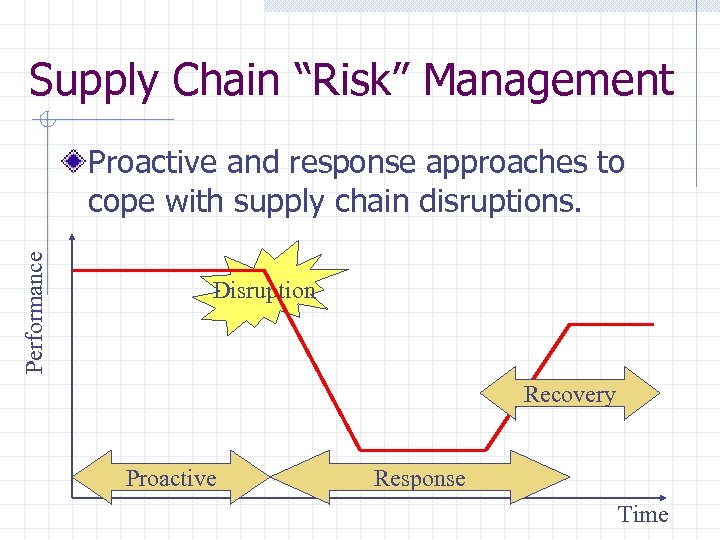 Supply Chain “Risk” Management

Proactive and response approaches to cope with supply chain disruptions.

Performance

Disruption

Recovery

Proactive

Response

Time